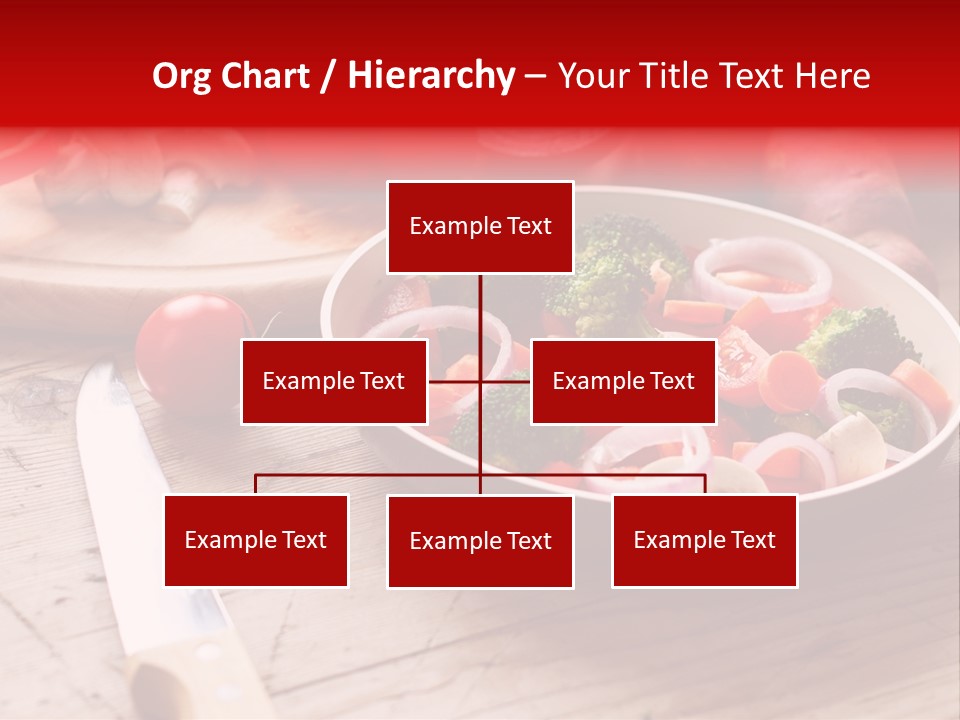 Org Chart / Hierarchy – Your Title Text Here

Example Text

Example Text

Example Text

Example Text

Example Text

Example Text